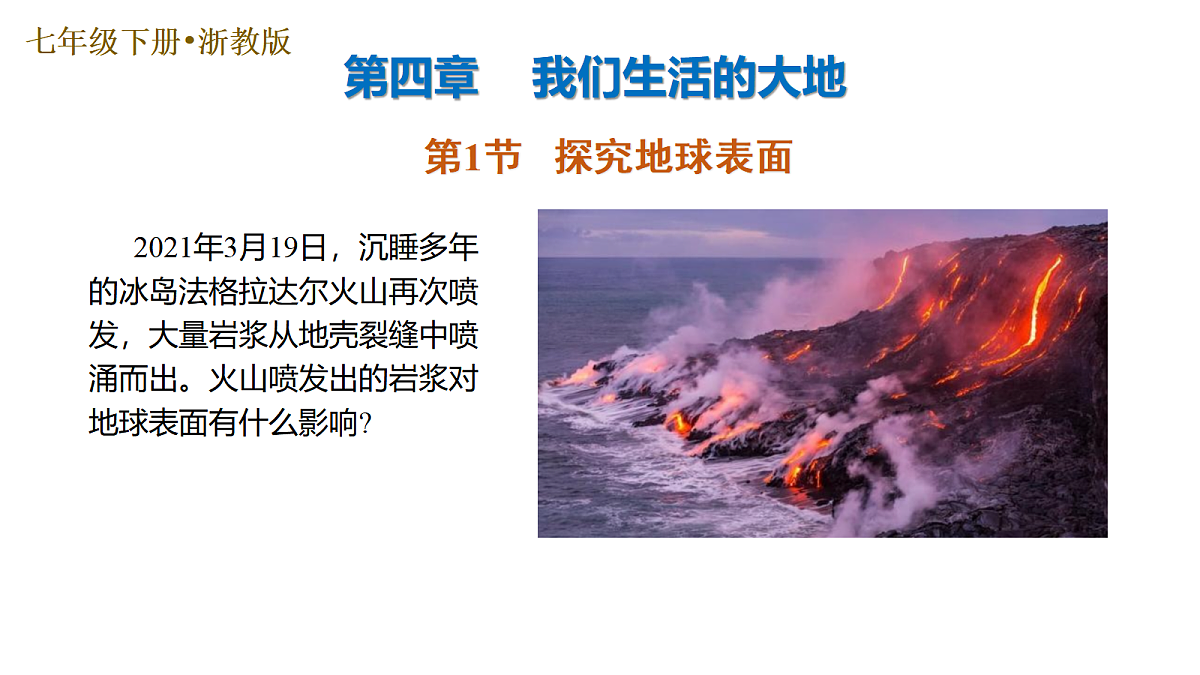 七年级下册•浙教版

第四章　我们生活的大地

第1节　探究地球表面

2021年3月19日，沉睡多年的冰岛法格拉达尔火山再次喷发，大量岩浆从地壳裂缝中喷涌而出。火山喷发出的岩浆对地球表面有什么影响?